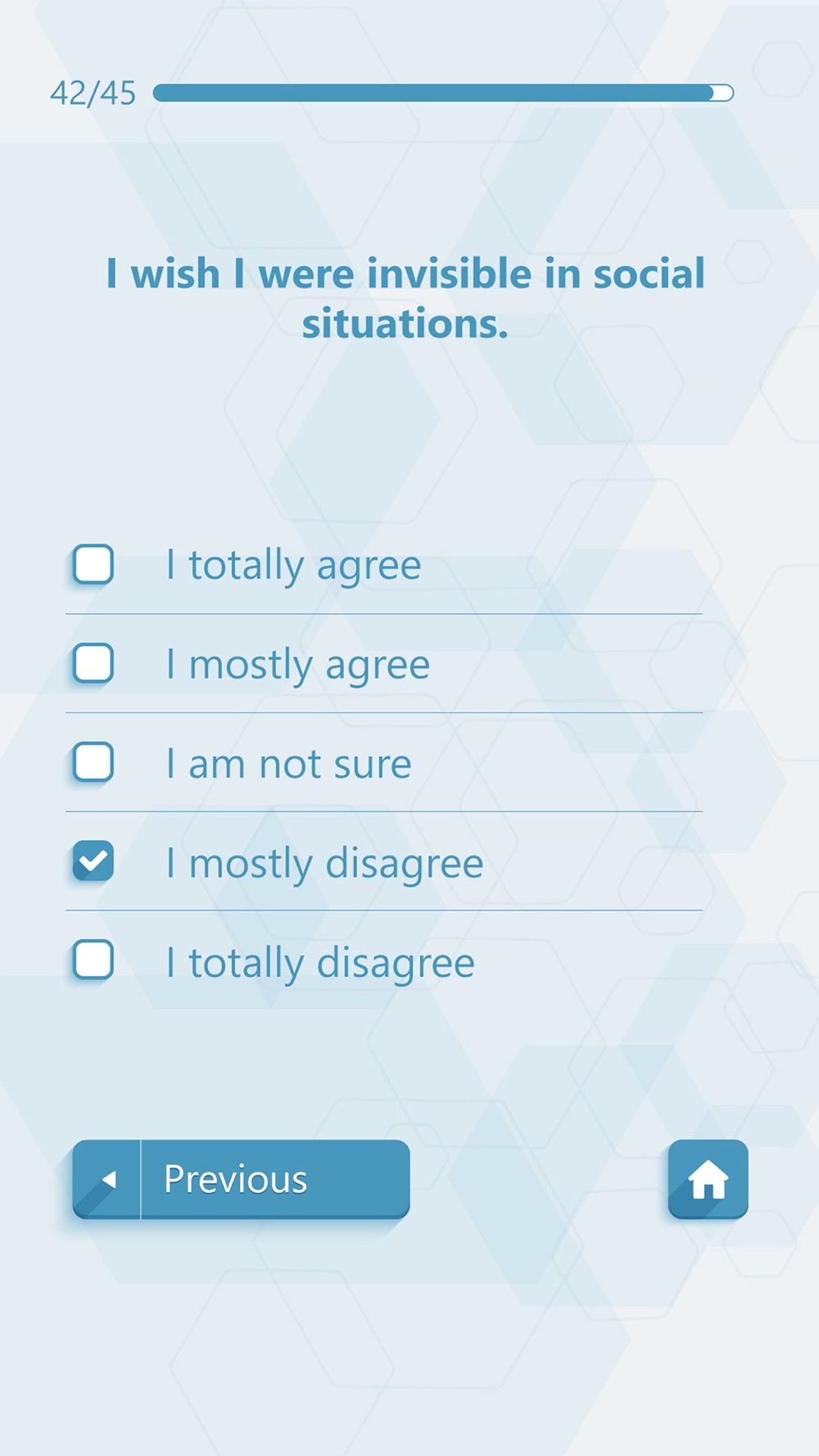 42/45

I wish I were invisible in social situations.

I totally agree

I mostly agree

I am not sure

I mostly disagree

I totally disagree

Previous